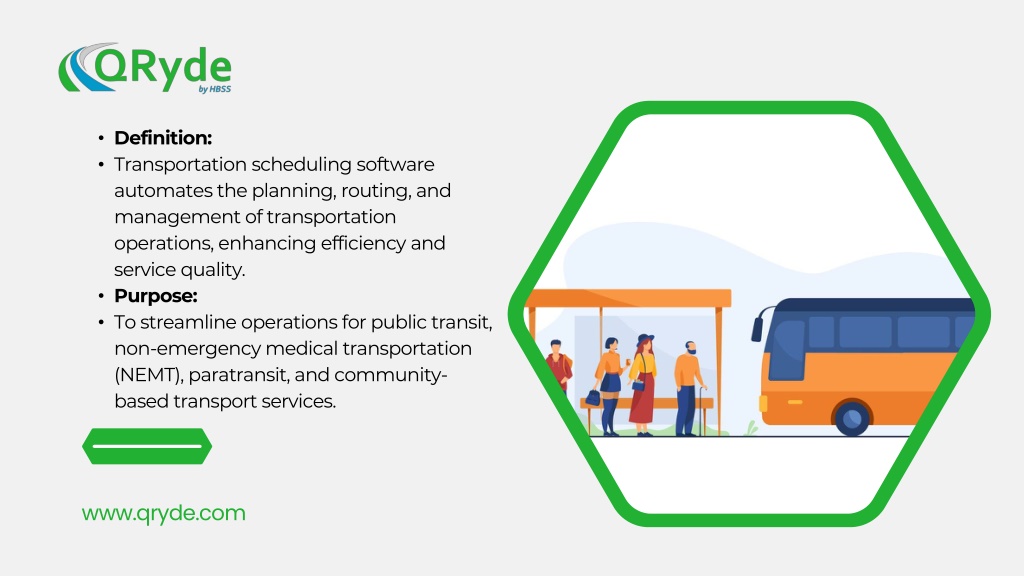 QRyde
by HBSS

• Definition:
• Transportation scheduling software automates the planning, routing, and management of transportation operations, enhancing efficiency and service quality.
• Purpose:
• To streamline operations for public transit, non-emergency medical transportation (NEMT), paratransit, and community-based transport services.

www.qryde.com